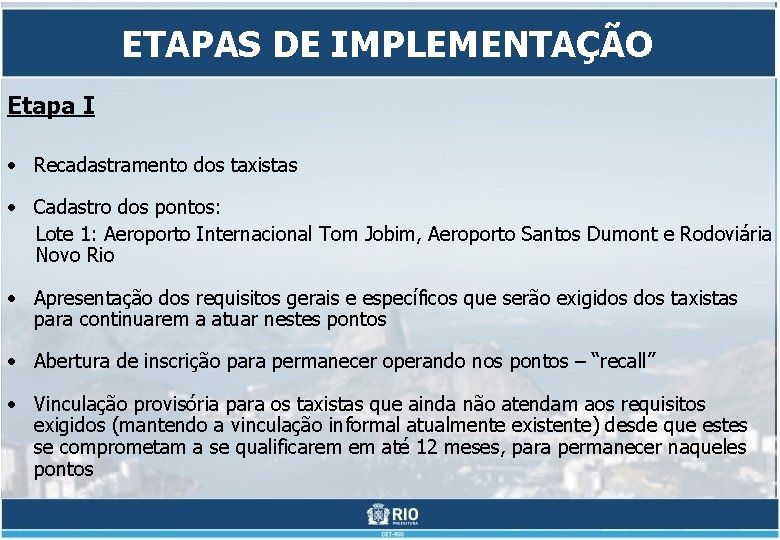 ETAPAS DE IMPLEMENTAÇÃO

Etapa I

• Recadastramento dos taxistas

• Cadastro dos pontos:
Lote 1: Aeroporto Internacional Tom Jobim, Aeroporto Santos Dumont e Rodoviária Novo Rio

• Apresentação dos requisitos gerais e específicos que serão exigidos dos taxistas para continuarem a atuar nestes pontos

• Abertura de inscrição para permanecer operando nos pontos – "recall"

• Vinculação provisória para os taxistas que ainda não atendam aos requisitos exigidos (mantendo a vinculação informal atualmente existente) desde que estes se comprometam a se qualificarem em até 12 meses, para permanecer naqueles pontos

RIO
PREFEITURA
CET-RIO